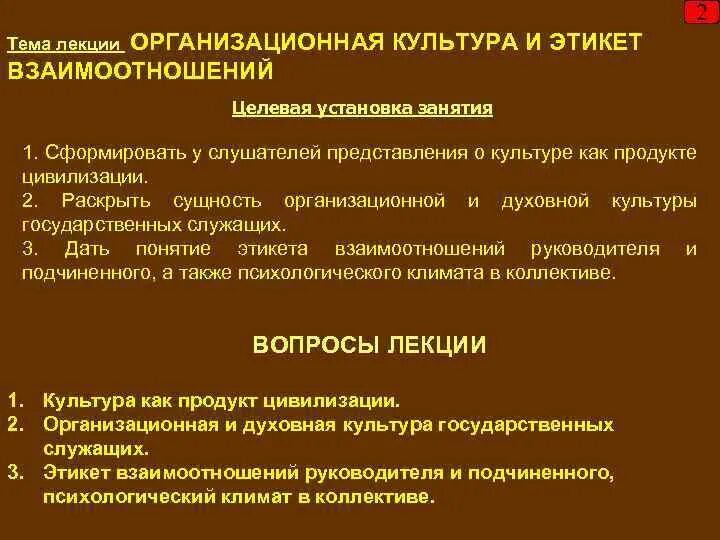 2

Тема лекции ОРГАНИЗАЦИОННАЯ КУЛЬТУРА И ЭТИКЕТ ВЗАИМООТНОШЕНИЙ

Целевая установка занятия

1. Сформировать у слушателей представления о культуре как продукте цивилизации.
2. Раскрыть сущность организационной и духовной культуры государственных служащих.
3. Дать понятие этикета взаимоотношений руководителя и подчиненного, а также психологического климата в коллективе.

ВОПРОСЫ ЛЕКЦИИ

1. Культура как продукт цивилизации.
2. Организационная и духовная культура государственных служащих.
3. Этикет взаимоотношений руководителя и подчиненного, психологический климат в коллективе.